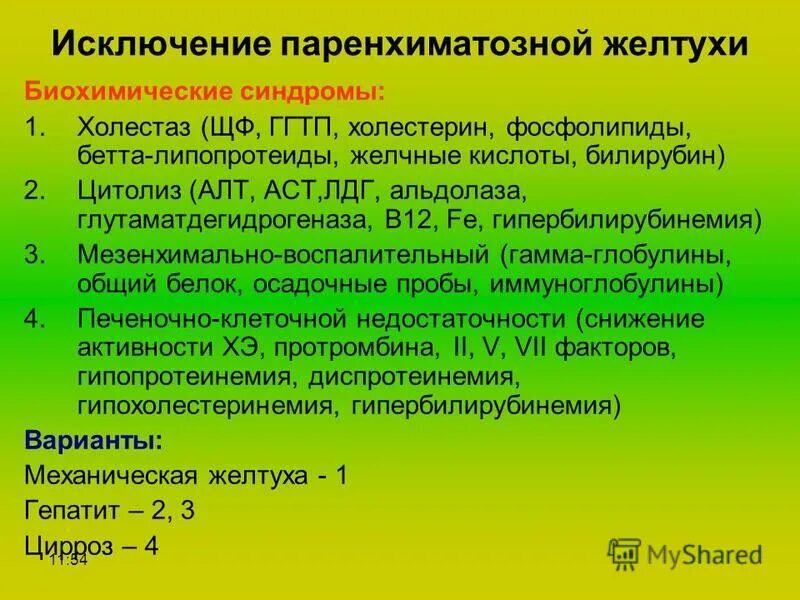 Исключение паренхиматозной желтухи

Биохимические синдромы:

1. Холестаз (ЩФ, ГГТП, холестерин, фосфолипиды, бетта-липопротеиды, желчные кислоты, билирубин)

2. Цитолиз (АЛТ, АСТ,ЛДГ, альдолаза, глутаматдегидрогеназа, В12, Fe, гипербилирубинемия)

3. Мезенхимально-воспалительный (гамма-глобулины, общий белок, осадочные пробы, иммуноглобулины)

4. Печеночно-клеточной недостаточности (снижение активности ХЭ, протромбина, II, V, VII факторов, гипопротеинемия, диспротеинемия, гипохолестеринемия, гипербилирубинемия)

Варианты:

Механическая желтуха - 1

Гепатит – 2, 3

Цирроз – 4

11:54

MyShared